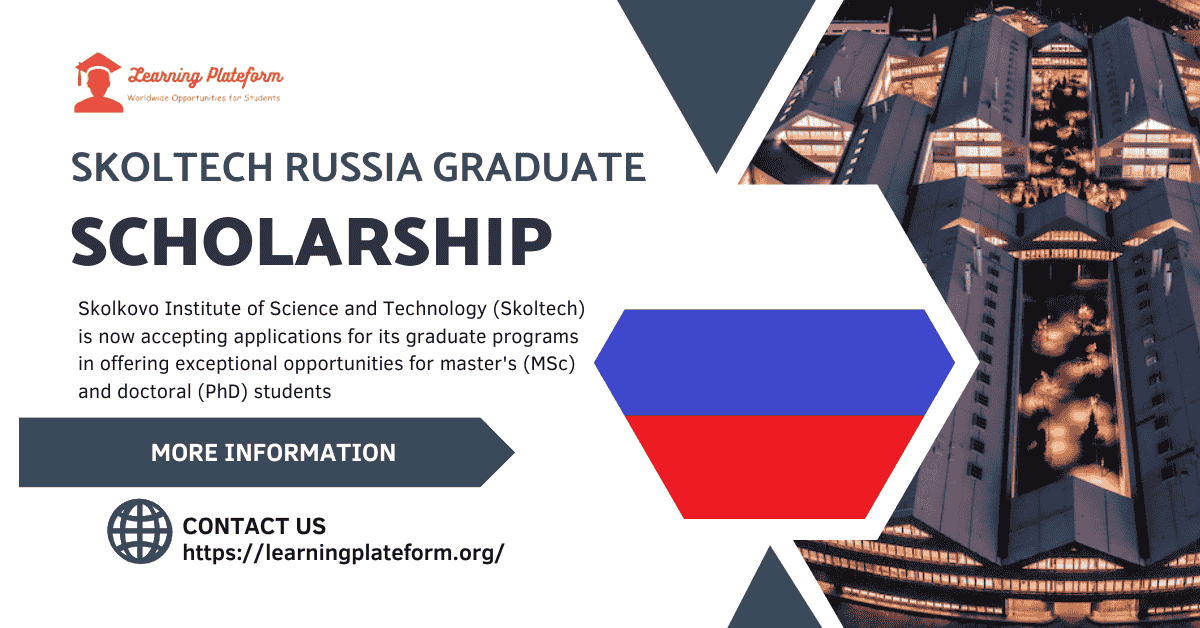 Learning Plateform
Worldwide Opportunities for Students

SKOLTECH RUSSIA GRADUATE

SCHOLARSHIP

Skolkovo Institute of Science and Technology (Skoltech) is now accepting applications for its graduate programs in offering exceptional opportunities for master's (MSc) and doctoral (PhD) students

MORE INFORMATION

CONTACT US
https://learningplateform.org/